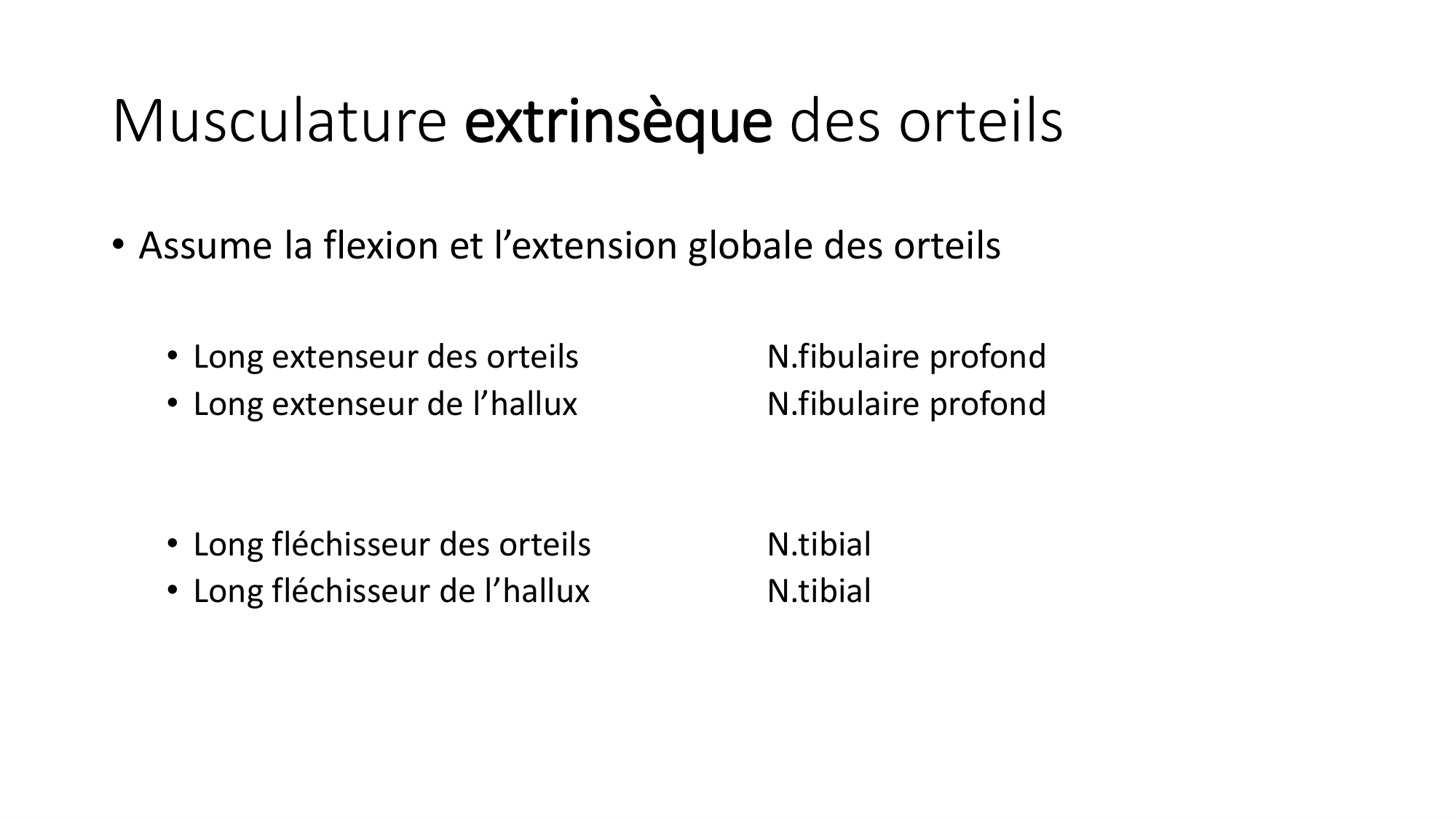 Musculature extrinsèque des orteils

• Assume la flexion et l’extension globale des orteils

• Long extenseur des orteils N.fibulaire profond
• Long extenseur de l’hallux N.fibulaire profond

• Long fléchisseur des orteils N.tibial
• Long fléchisseur de l’hallux N.tibial